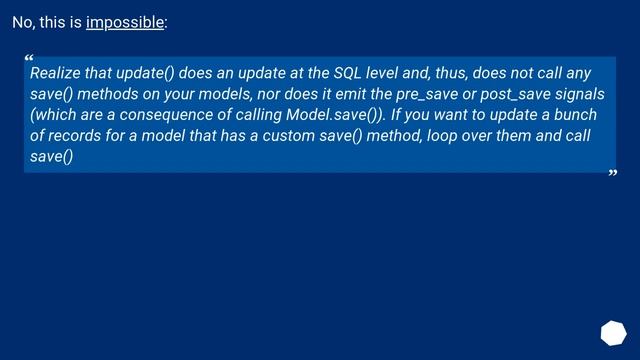 No, this is impossible:

“

Realize that update() does an update at the SQL level and, thus, does not call any save() methods on your models, nor does it emit the pre_save or post_save signals (which are a consequence of calling Model.save()). If you want to update a bunch of records for a model that has a custom save() method, loop over them and call save()

”